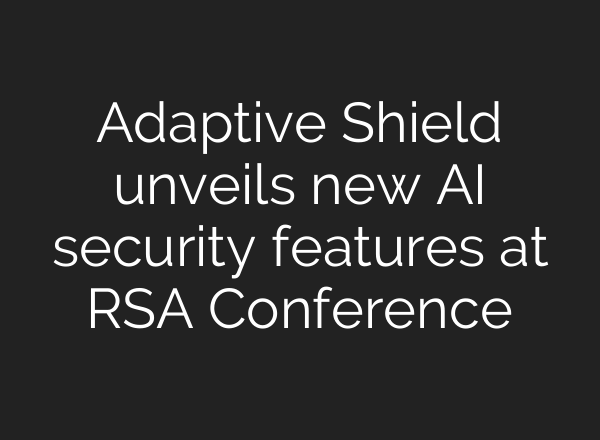 Adaptive Shield unveils new AI security features at RSA Conference